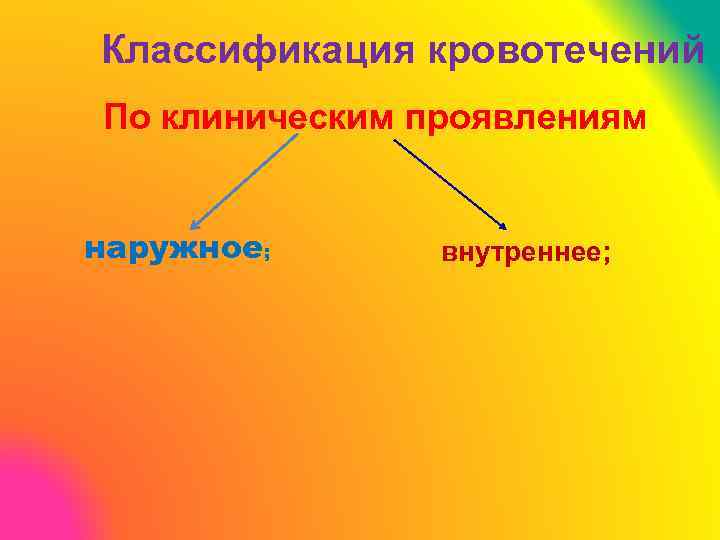 Классификация кровотечений

По клиническим проявлениям

наружное;

внутреннее;